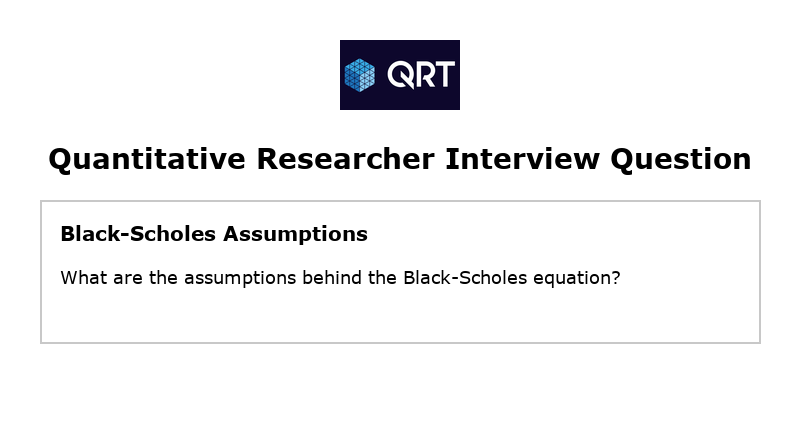 QRT

Quantitative Researcher Interview Question

Black-Scholes Assumptions

What are the assumptions behind the Black-Scholes equation?